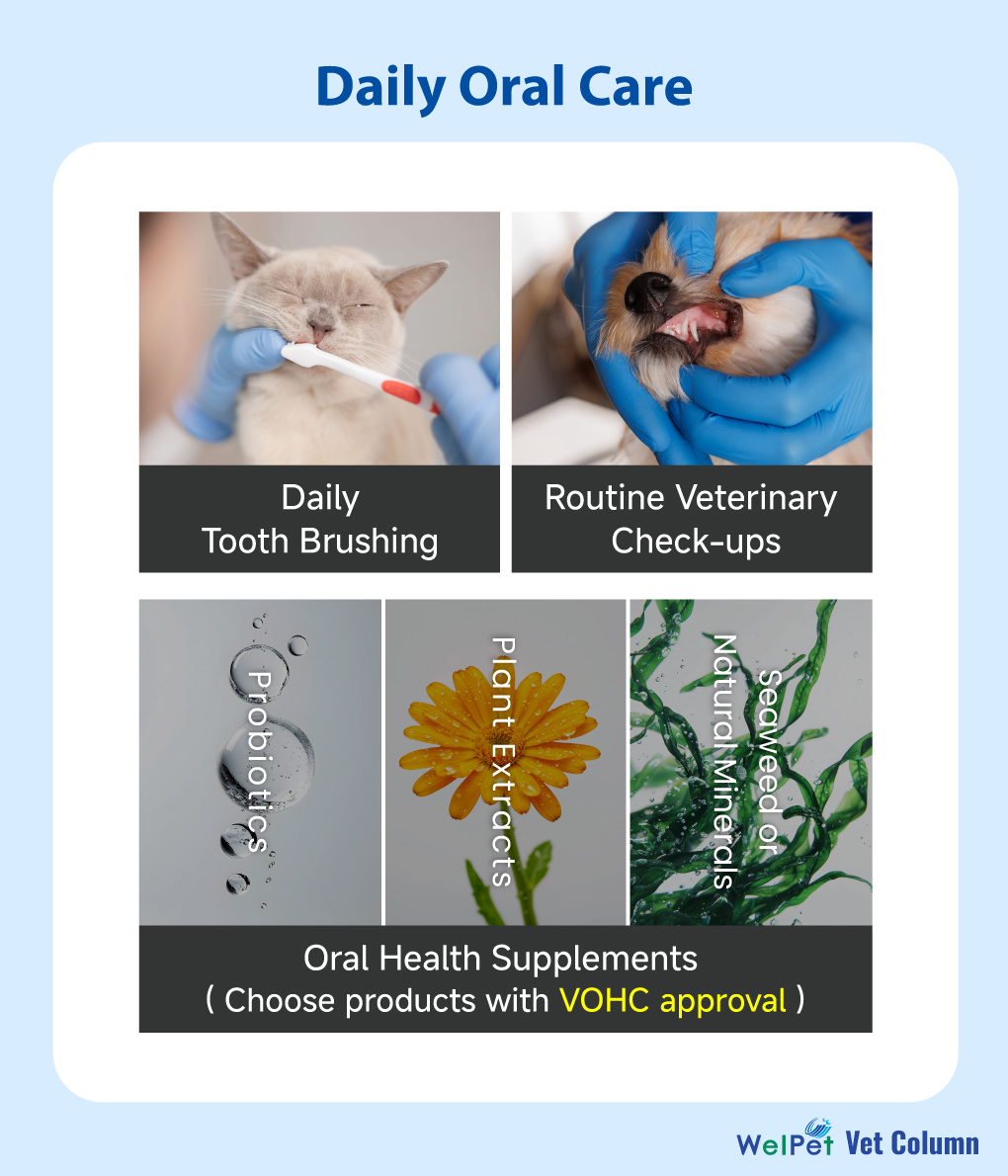 Daily Oral Care

Daily Tooth Brushing

Routine Veterinary Check-ups

Probiotics

Plant Extracts

Seaweed or Natural Minerals

Oral Health Supplements
( Choose products with VOHC approval )

WelPet Vet Column